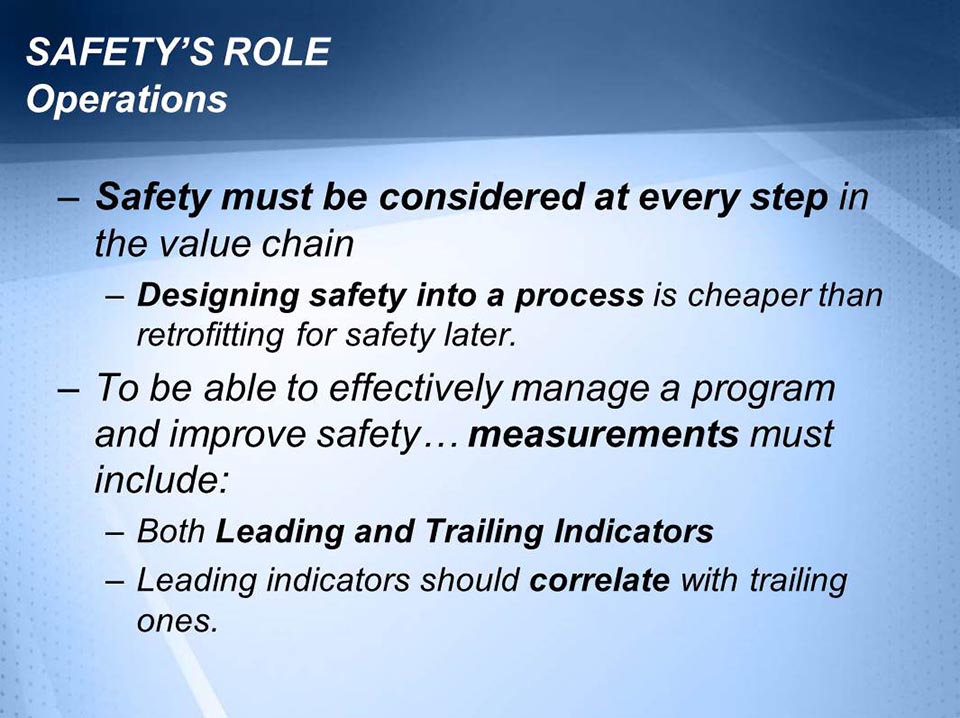 SAFETY'S ROLE
Operations

– Safety must be considered at every step in the value chain

– Designing safety into a process is cheaper than retrofitting for safety later.

– To be able to effectively manage a program and improve safety… measurements must include:

– Both Leading and Trailing Indicators

– Leading indicators should correlate with trailing ones.